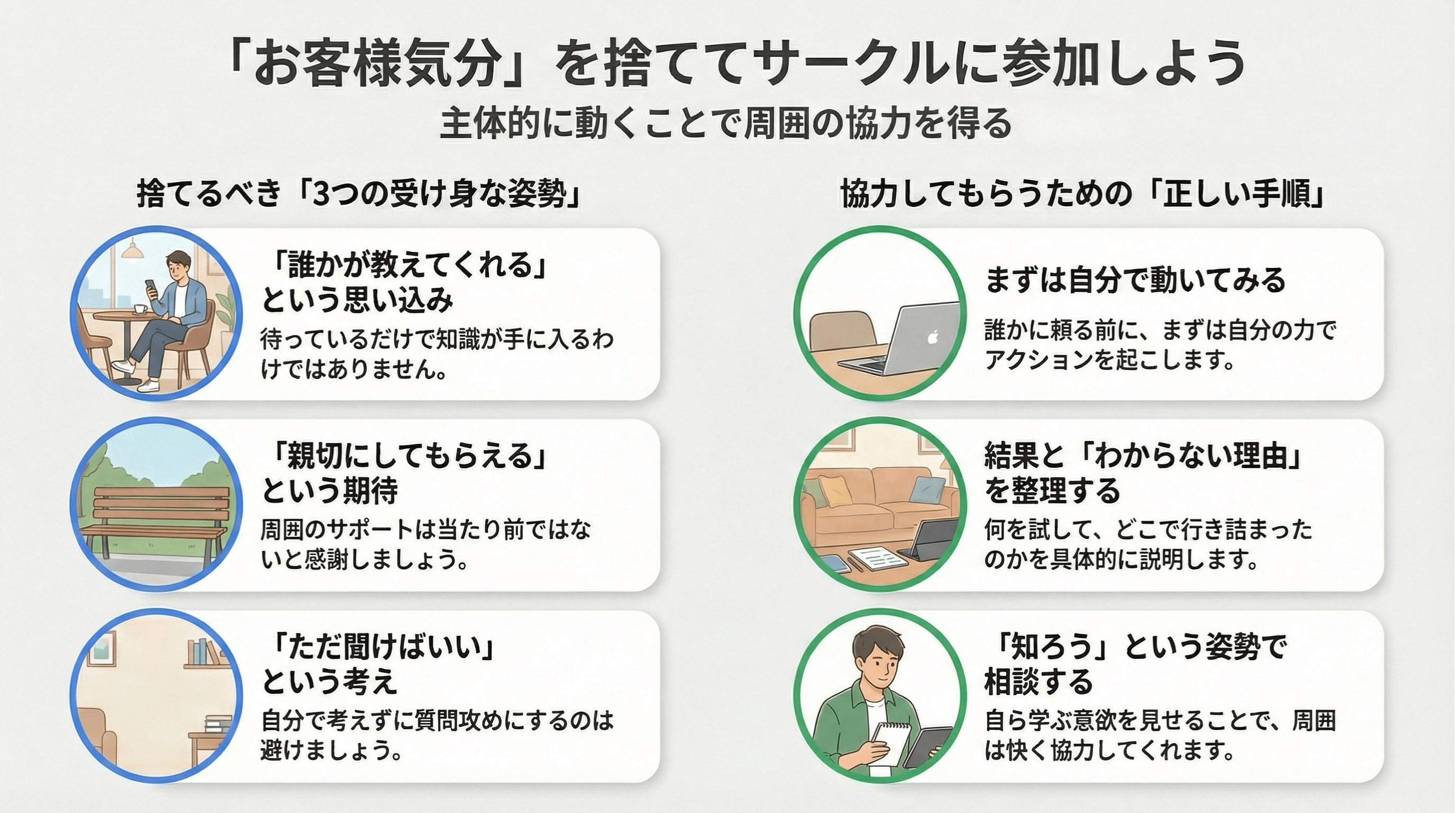 「お客様気分」を捨ててサークルに参加しよう
主体的に動くことで周囲の協力を得る

捨てるべき「3つの受け身な姿勢」

「誰かが教えてくれる」という思い込み
待っているだけで知識が手に入るわけではありません。

「親切にしてもらえる」という期待
周囲のサポートは当たり前ではないと感謝しましょう。

「ただ聞けばいい」という考え
自分で考えずに質問攻めにするのは避けましょう。

協力してもらうための「正しい手順」

まずは自分で動いてみる
誰かに頼る前に、まずは自分の力でアクションを起こします。

結果と「わからない理由」を整理する
何を試して、どこで行き詰まったのかを具体的に説明します。

「知ろう」という姿勢で相談する
自ら学ぶ意欲を見せることで、周囲は快く協力してくれます。